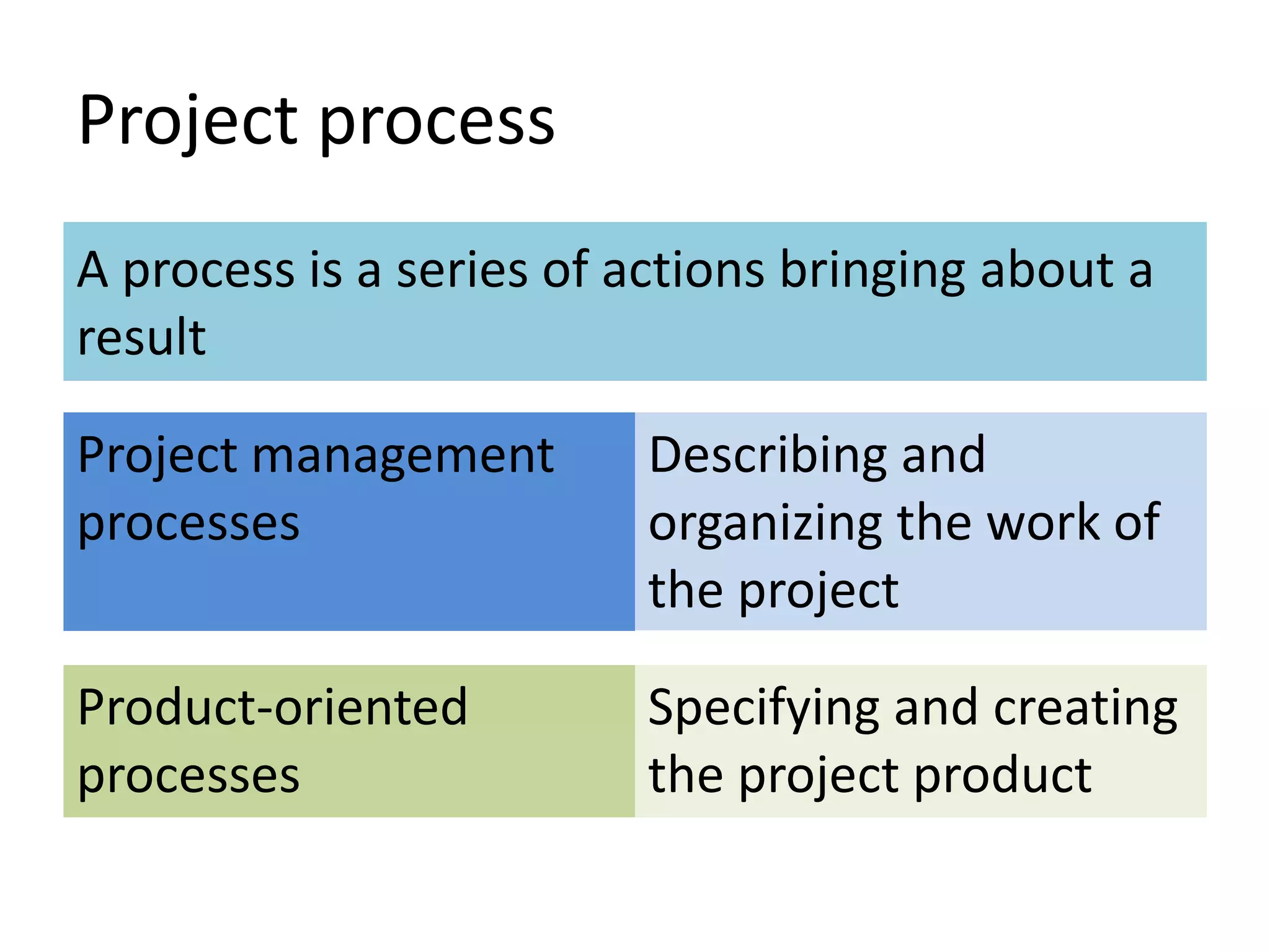 Project process

A process is a series of actions bringing about a result

Project management processes

Describing and organizing the work of the project

Product-oriented processes

Specifying and creating the project product